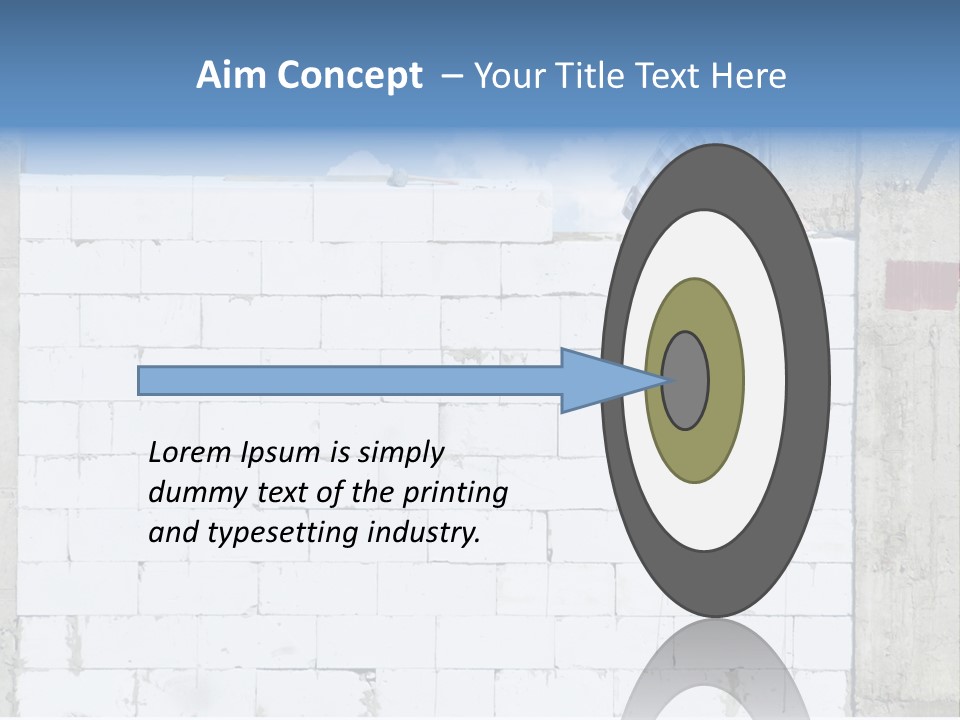 Aim Concept – Your Title Text Here

Lorem Ipsum is simply dummy text of the printing and typesetting industry.